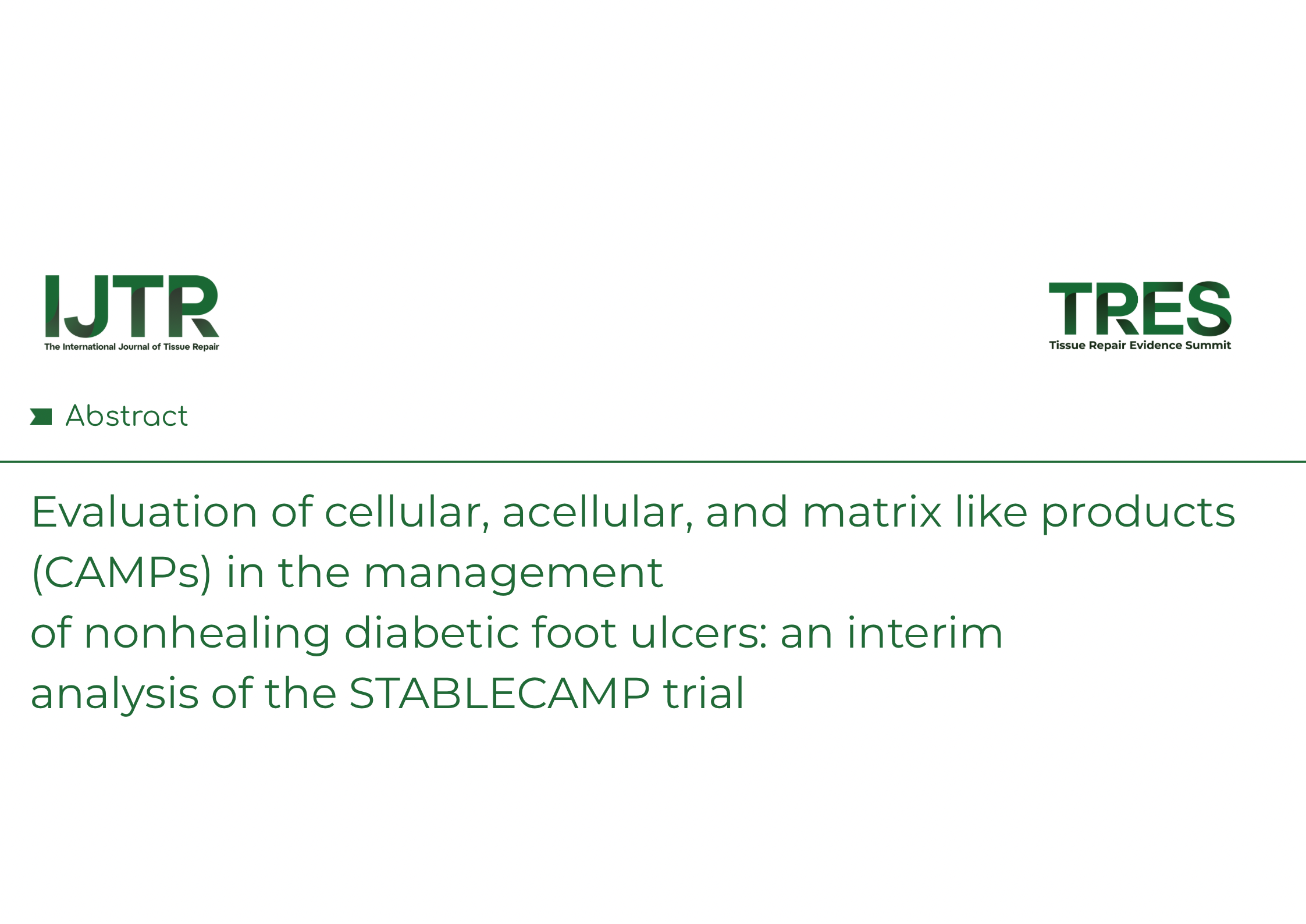 IJTR
The International Journal of Tissue Repair

TRES
Tissue Repair Evidence Summit

Abstract

Evaluation of cellular, acellular, and matrix like products (CAMPs) in the management of nonhealing diabetic foot ulcers: an interim analysis of the STABLECAMP trial